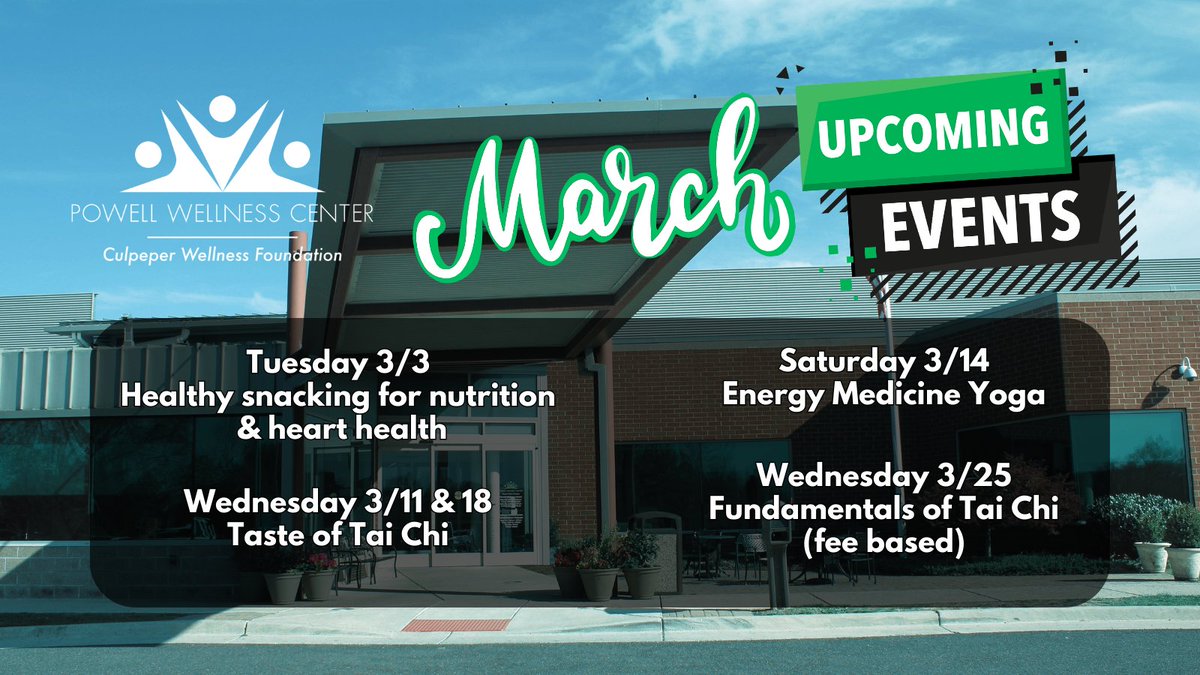 POWELL WELLNESS CENTER
Culpeper Wellness Foundation

March

UPCOMING
EVENTS

Tuesday 3/3
Healthy snacking for nutrition & heart health

Wednesday 3/11 & 18
Taste of Tai Chi

Saturday 3/14
Energy Medicine Yoga

Wednesday 3/25
Fundamentals of Tai Chi
(fee based)